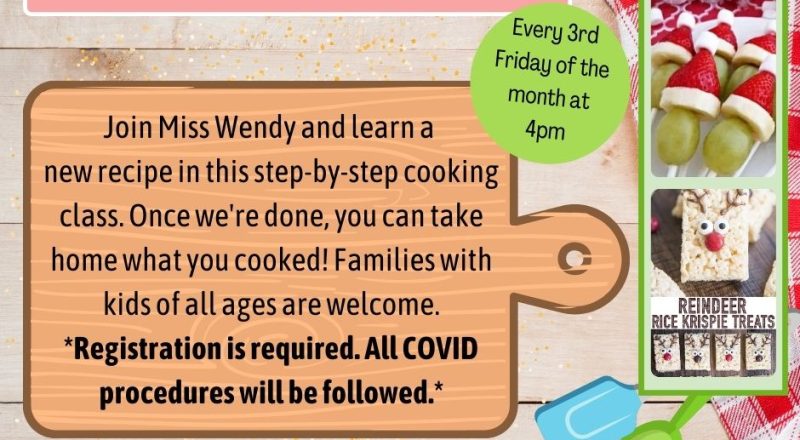 Every 3rd Friday of the month at 4pm

Join Miss Wendy and learn a new recipe in this step-by-step cooking class. Once we're done, you can take home what you cooked! Families with kids of all ages are welcome. *Registration is required. All COVID procedures will be followed.*

REINDEER RICE KRISPIE TREATS